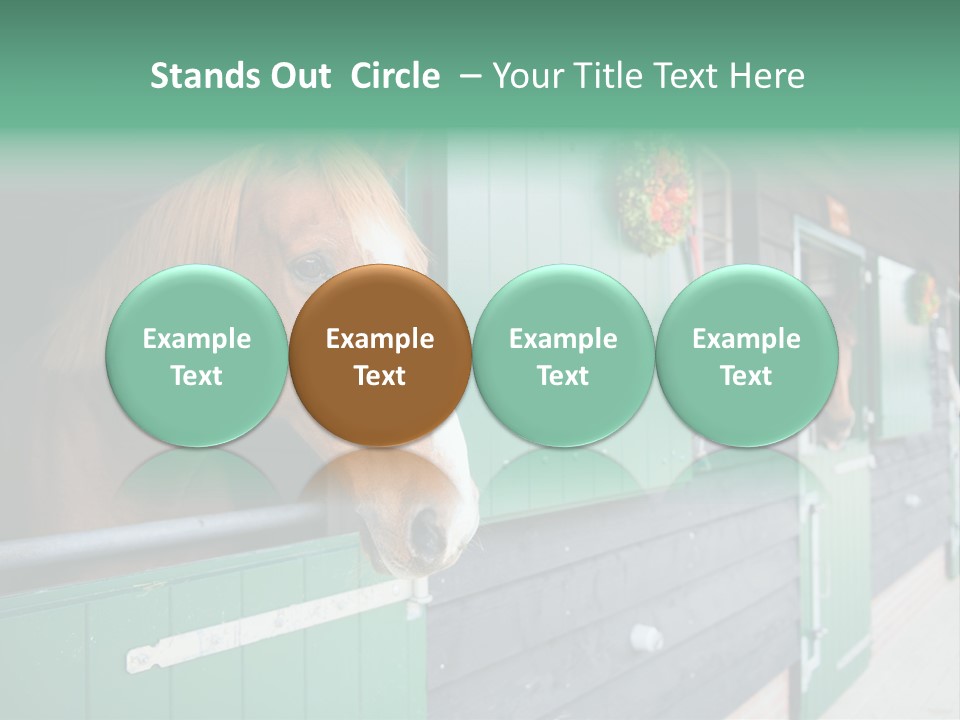 Stands Out Circle – Your Title Text Here

Example Text

Example Text

Example Text

Example Text